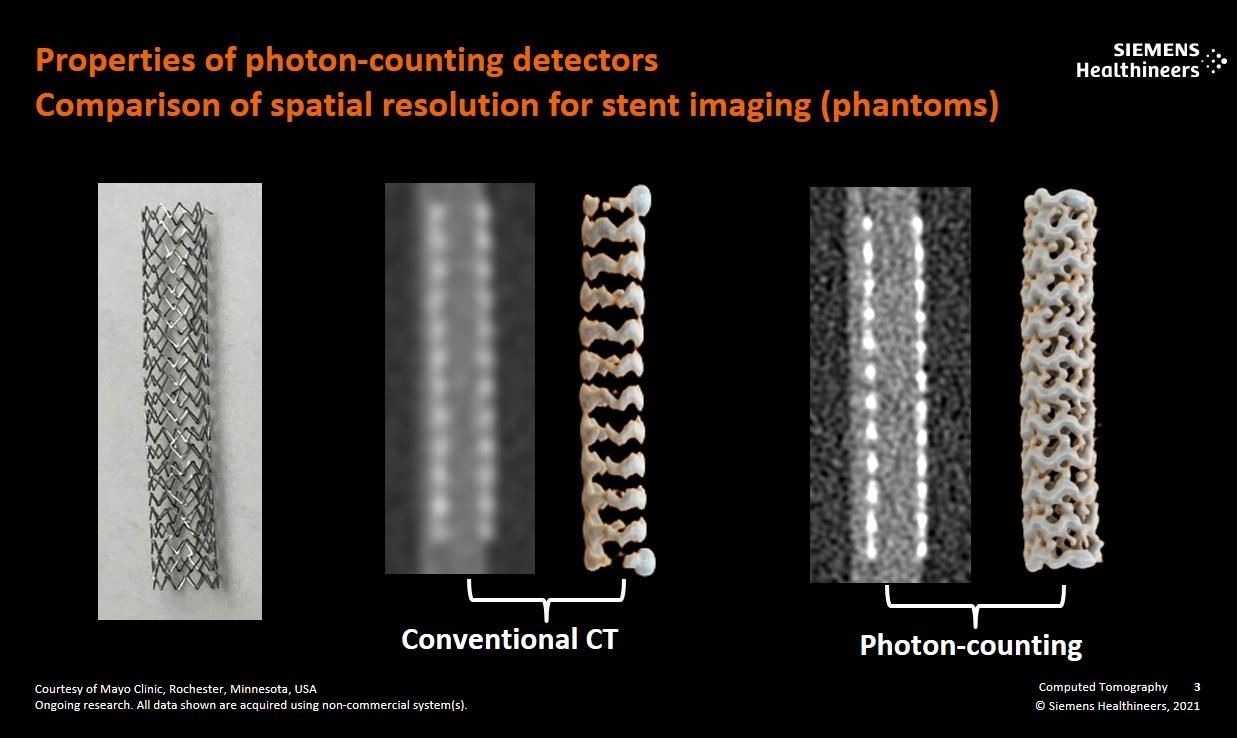 Properties of photon-counting detectors
Comparison of spatial resolution for stent imaging (phantoms)

SIEMENS
Healthineers

Conventional CT

Photon-counting

Courtesy of Mayo Clinic, Rochester, Minnesota, USA
Ongoing research. All data shown are acquired using non-commercial system(s).

Computed Tomography 3
© Siemens Healthineers, 2021